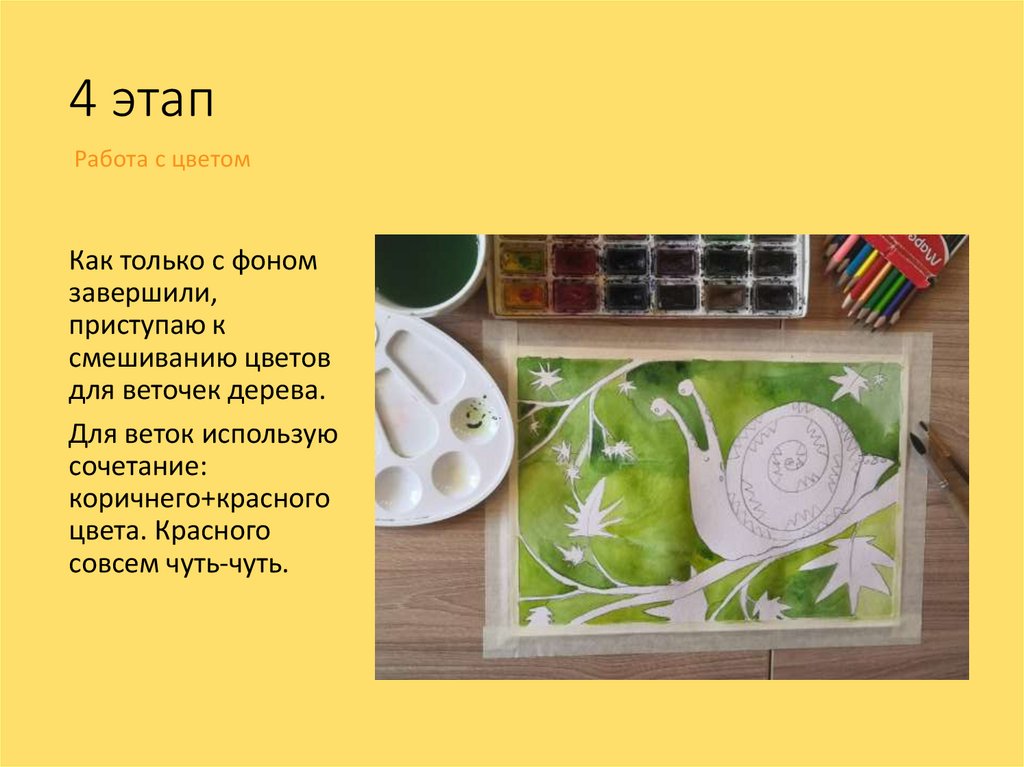 4 этап

Работа с цветом

Как только с фоном завершили, приступаю к смешиванию цветов для веточек дерева.

Для веток использую сочетание: коричнего+красного цвета. Красного совсем чуть-чуть.

Maped